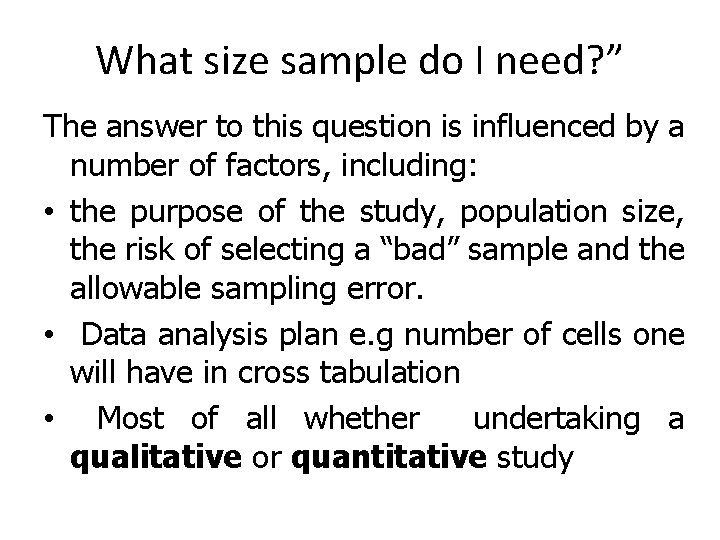 What size sample do I need?"

The answer to this question is influenced by a number of factors, including:

• the purpose of the study, population size, the risk of selecting a "bad" sample and the allowable sampling error.

• Data analysis plan e.g number of cells one will have in cross tabulation

• Most of all whether undertaking a qualitative or quantitative study